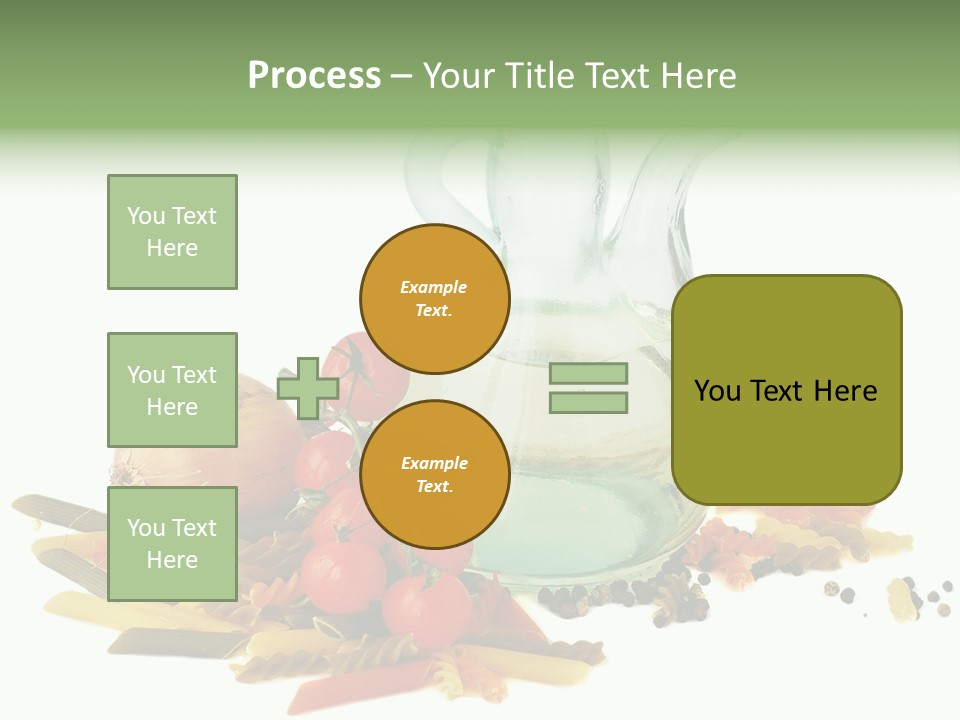 Process – Your Title Text Here

You Text Here

You Text Here

You Text Here

Example Text.

Example Text.

You Text Here